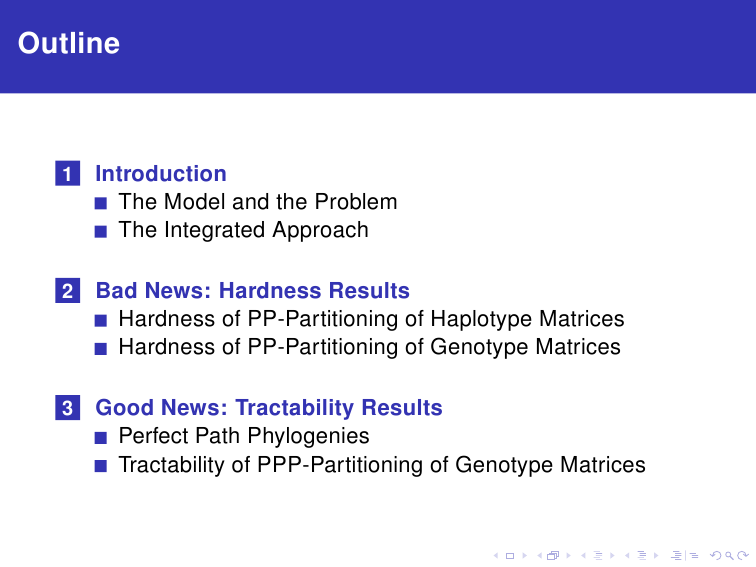 Outline

1 Introduction
The Model and the Problem
The Integrated Approach

2 Bad News: Hardness Results
Hardness of PP-Partitioning of Haplotype Matrices
Hardness of PP-Partitioning of Genotype Matrices

3 Good News: Tractability Results
Perfect Path Phylogenies
Tractability of PPP-Partitioning of Genotype Matrices